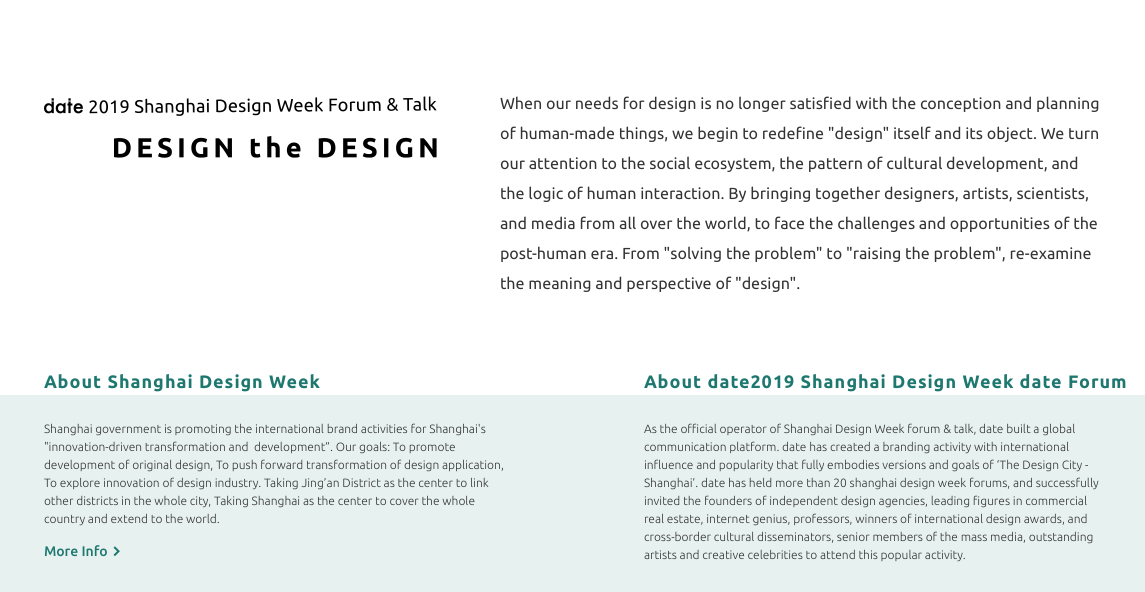 date 2019 Shanghai Design Week Forum & Talk

DESIGN the DESIGN

When our needs for design is no longer satisfied with the conception and planning of human-made things, we begin to redefine "design" itself and its object. We turn our attention to the social ecosystem, the pattern of cultural development, and the logic of human interaction. By bringing together designers, artists, scientists, and media from all over the world, to face the challenges and opportunities of the post-human era. From "solving the problem" to "raising the problem", re-examine the meaning and perspective of "design".

About Shanghai Design Week

Shanghai government is promoting the international brand activities for Shanghai's "innovation-driven transformation and development". Our goals: To promote development of original design, To push forward transformation of design application, To explore innovation of design industry. Taking Jing'an District as the center to link other districts in the whole city, Taking Shanghai as the center to cover the whole country and extend to the world.

More Info >

About date2019 Shanghai Design Week date Forum

As the official operator of Shanghai Design Week forum & talk, date built a global communication platform. date has created a branding activity with international influence and popularity that fully embodies versions and goals of 'The Design City - Shanghai'. date has held more than 20 shanghai design week forums, and successfully invited the founders of independent design agencies, leading figures in commercial real estate, internet genius, professors, winners of international design awards, and cross-border cultural disseminators, senior members of the mass media, outstanding artists and creative celebrities to attend this popular activity.